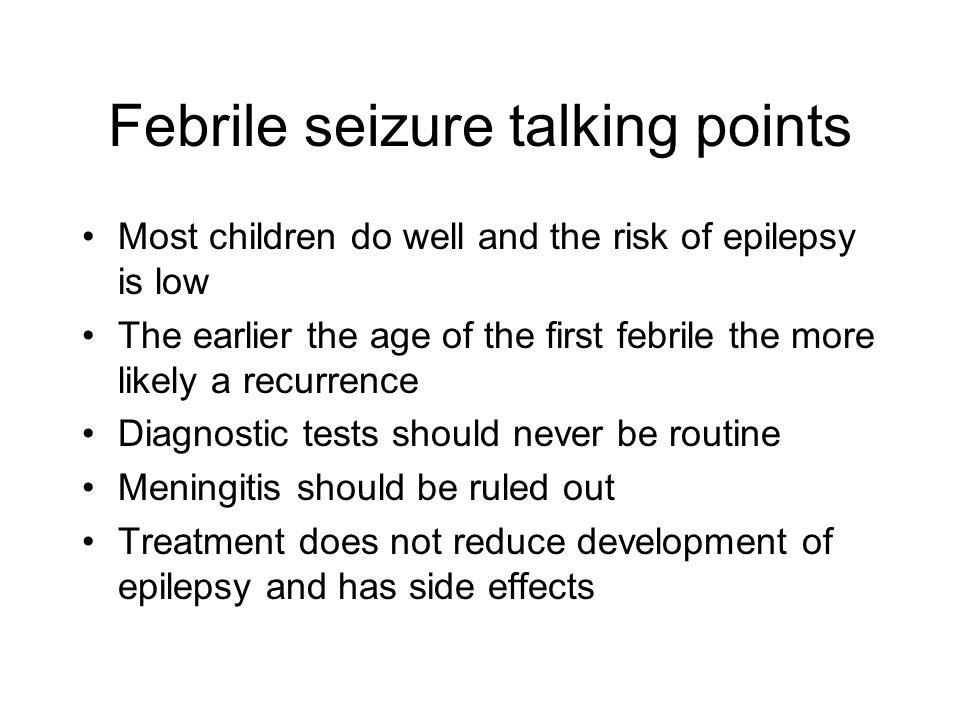 Febrile seizure talking points

• Most children do well and the risk of epilepsy is low
• The earlier the age of the first febrile the more likely a recurrence
• Diagnostic tests should never be routine
• Meningitis should be ruled out
• Treatment does not reduce development of epilepsy and has side effects